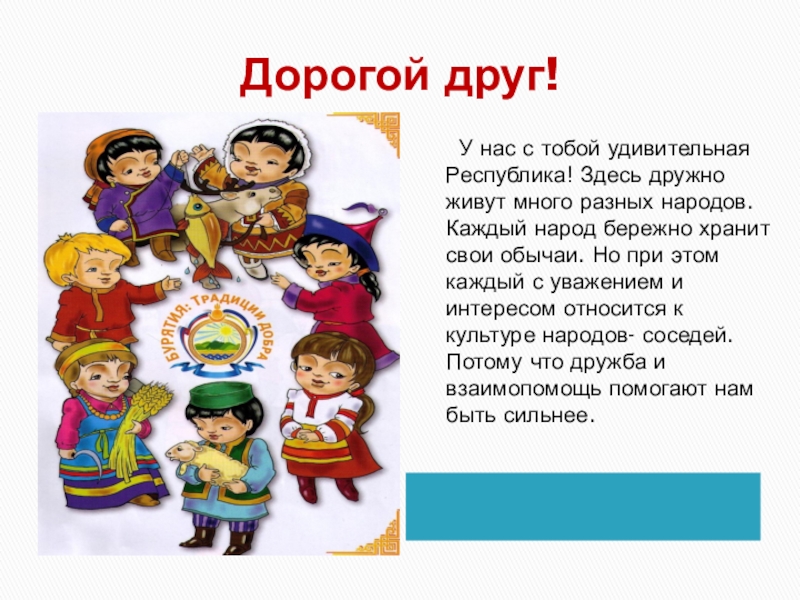 Дорогой друг!

БУРЯТИЯ: ТРАДИЦИИ ДОБРА

У нас с тобой удивительная Республика! Здесь дружно живут много разных народов. Каждый народ бережно хранит свои обычаи. Но при этом каждый с уважением и интересом относится к культуре народов- соседей. Потому что дружба и взаимопомощь помогают нам быть сильнее.